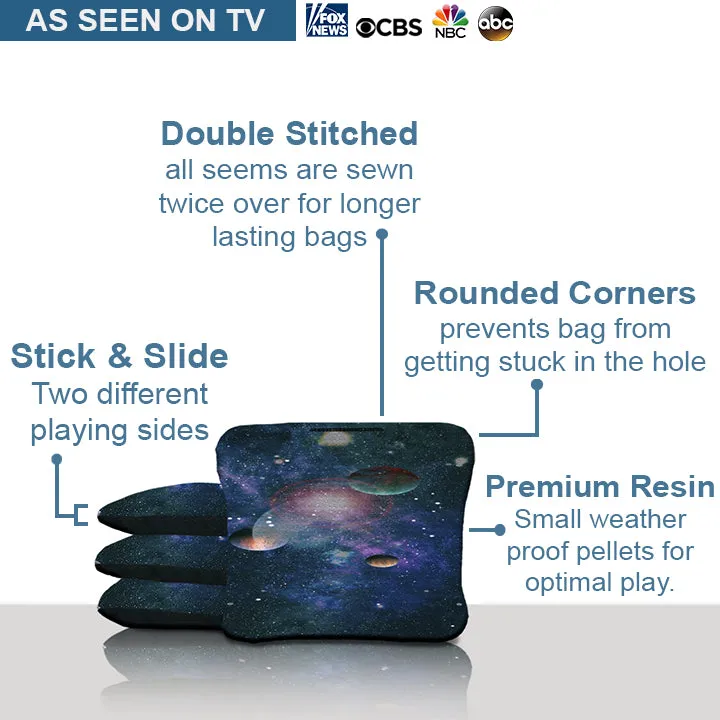 AS SEEN ON TV

FOX NEWS CBS NBC abc

Double Stitched
all seems are sewn twice over for longer lasting bags

Rounded Corners
prevents bag from getting stuck in the hole

Stick & Slide
Two different playing sides

Premium Resin
Small weather proof pellets for optimal play.